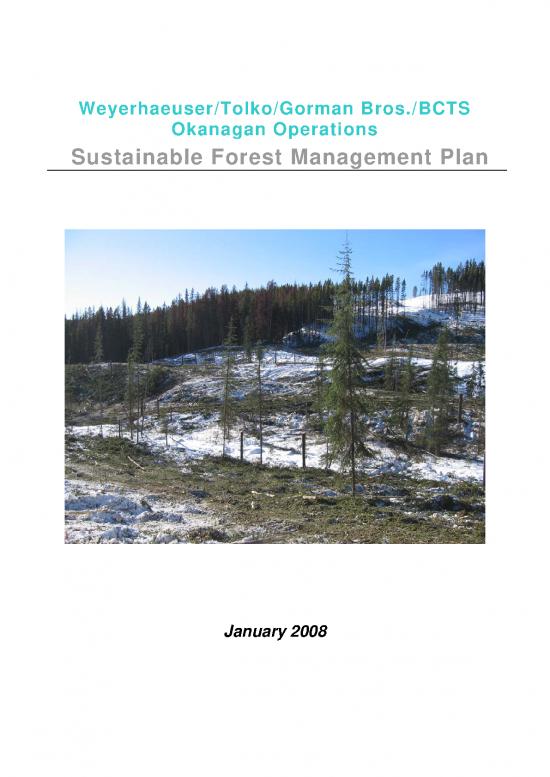 Weyerhaeuser/Tolko/Gorman Bros./BCTS
Okanagan Operations
Sustainable Forest Management Plan

January 2008